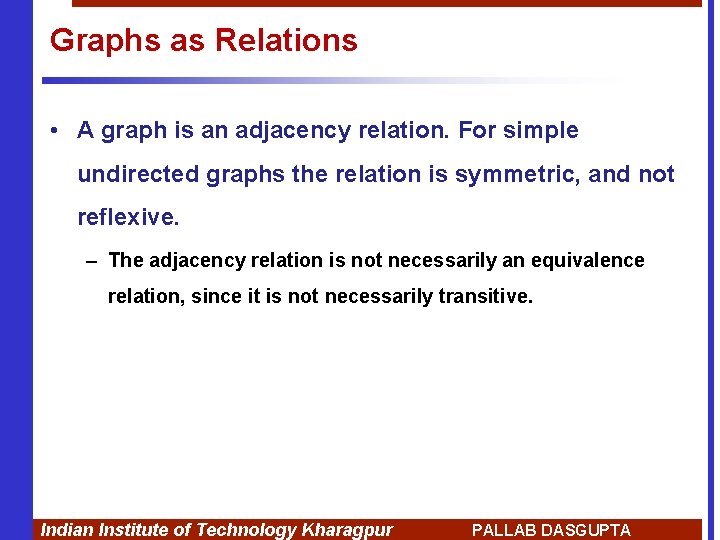 Graphs as Relations

• A graph is an adjacency relation. For simple undirected graphs the relation is symmetric, and not reflexive.

– The adjacency relation is not necessarily an equivalence relation, since it is not necessarily transitive.

Indian Institute of Technology Kharagpur PALLAB DASGUPTA